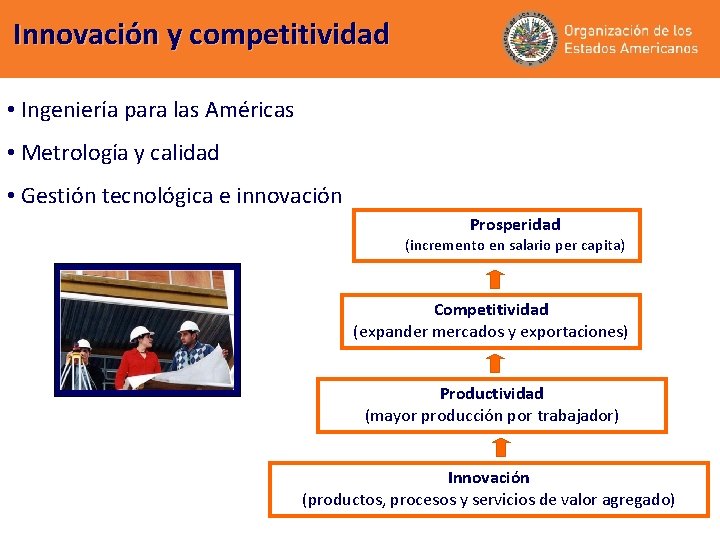 Innovación y competitividad

Organización de los Estados Americanos

• Ingeniería para las Américas

• Metrología y calidad

• Gestión tecnológica e innovación

Prosperidad
(incremento en salario per capita)

Competitividad
(expander mercados y exportaciones)

Productividad
(mayor producción por trabajador)

Innovación
(productos, procesos y servicios de valor agregado)